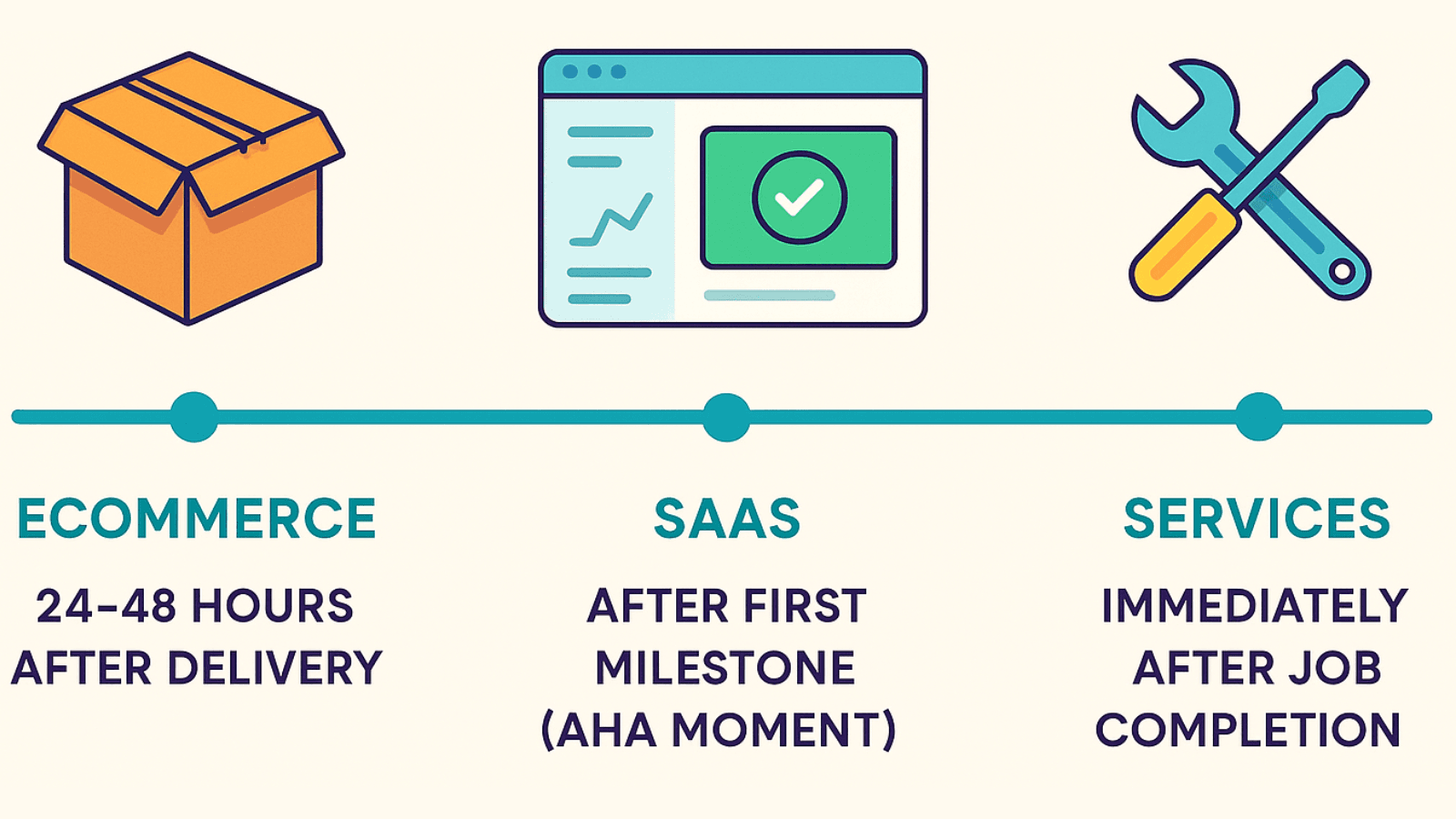 ECOMMERCE

24–48 HOURS AFTER DELIVERY

SAAS

AFTER FIRST MILESTONE (AHA MOMENT)

SERVICES

IMMEDIATELY AFTER JOB COMPLETION